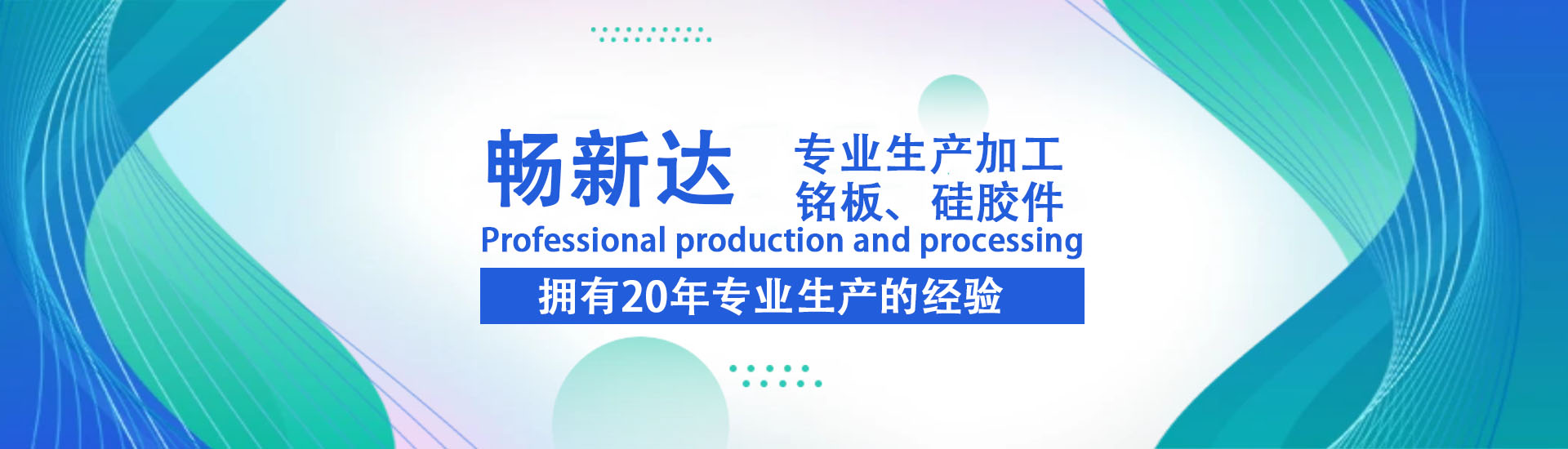 畅新达

专业生产加工
铭板、硅胶件

Professional production and processing

拥有20年专业生产的经验